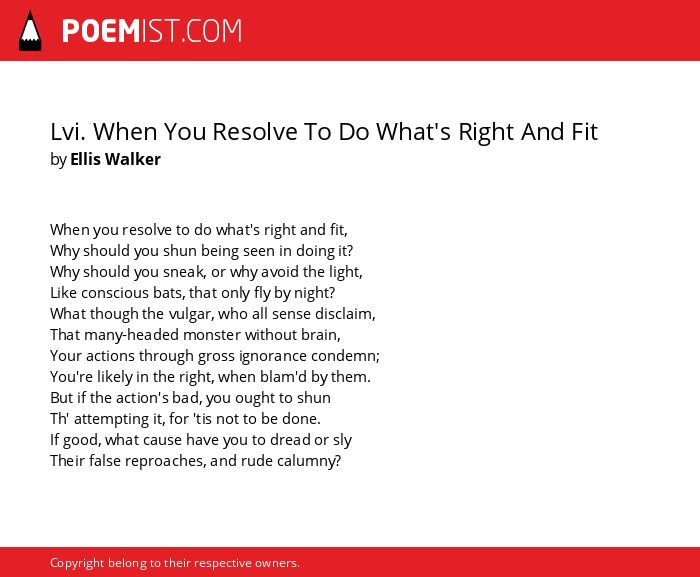 POEMIST.COM

Lvi. When You Resolve To Do What's Right And Fit
by Ellis Walker

When you resolve to do what's right and fit,
Why should you shun being seen in doing it?
Why should you sneak, or why avoid the light,
Like conscious bats, that only fly by night?
What though the vulgar, who all sense disclaim,
That many-headed monster without brain,
Your actions through gross ignorance condemn;
You're likely in the right, when blam'd by them.
But if the action's bad, you ought to shun
Th' attempting it, for 'tis not to be done.
If good, what cause have you to dread or sly
Their false reproaches, and rude calumny?

Copyright belong to their respective owners.